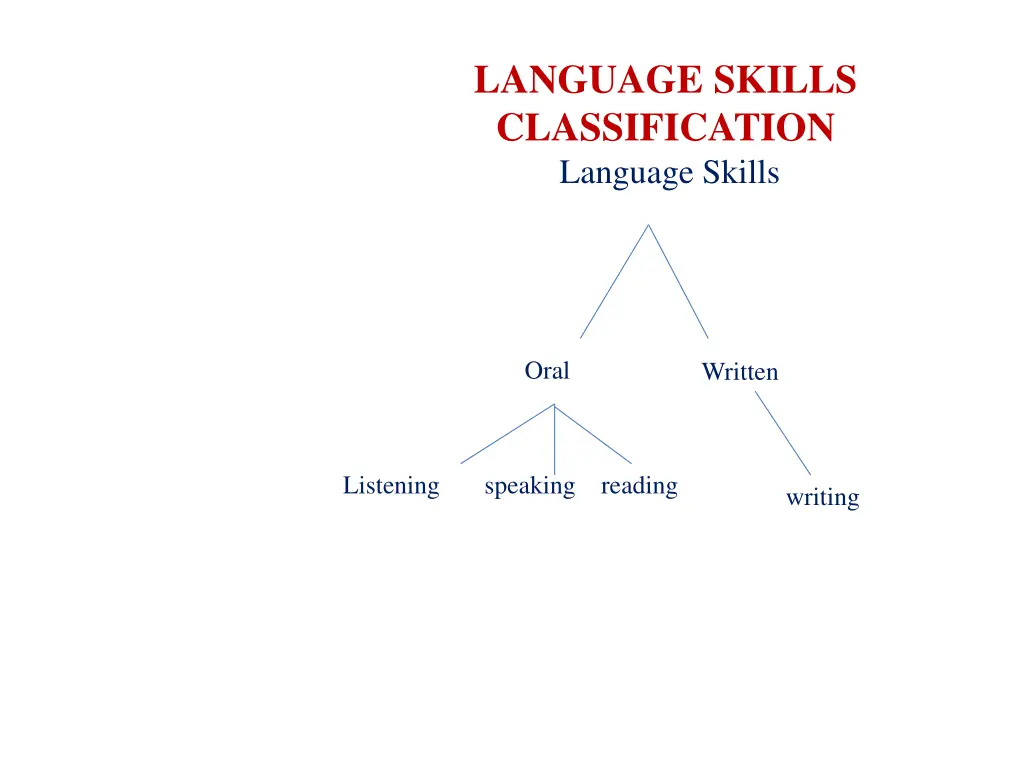 LANGUAGE SKILLS CLASSIFICATION

Language Skills

Oral

Written

Listening

speaking

reading

writing